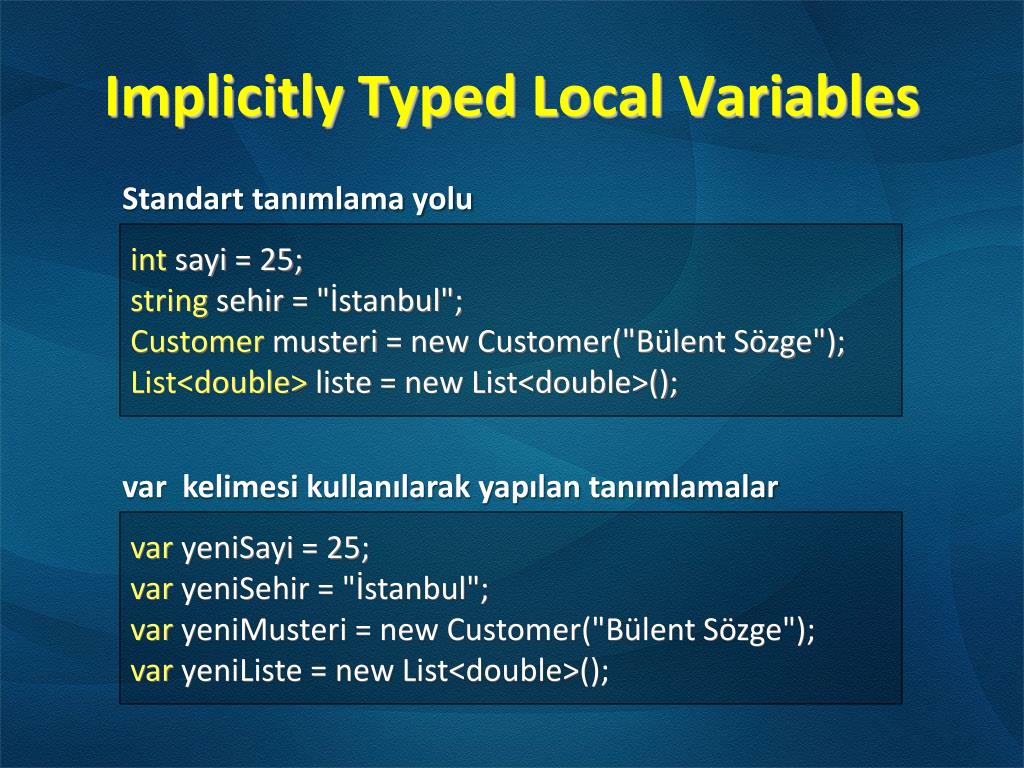 Implicitly Typed Local Variables

Standart tanımlama yolu

int sayi = 25;
string sehir = "İstanbul";
Customer musteri = new Customer("Bülent Sözge");
List<double> liste = new List<double>();

var kelimesi kullanılarak yapılan tanımlamalar

var yeniSayi = 25;
var yeniSehir = "İstanbul";
var yeniMusteri = new Customer("Bülent Sözge");
var yeniListe = new List<double>();